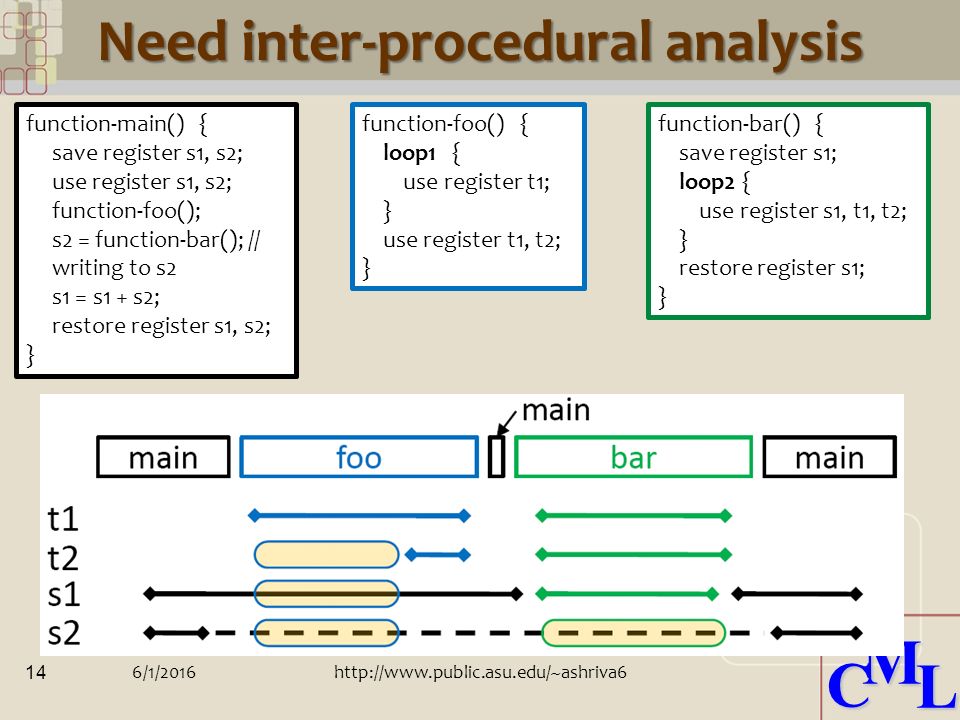 Need inter-procedural analysis

function-main() {
save register s1, s2;
use register s1, s2;
function-foo();
s2 = function-bar(); // writing to s2
s1 = s1 + s2;
restore register s1, s2;
}

function-foo() {
loop1 {
use register t1;
}
use register t1, t2;
}

function-bar() {
save register s1;
loop2 {
use register s1, t1, t2;
}
restore register s1;
}

main

main
foo
bar
main

t1
t2
s1
s2

14 6/1/2016 http://www.public.asu.edu/~ashriva6

CML